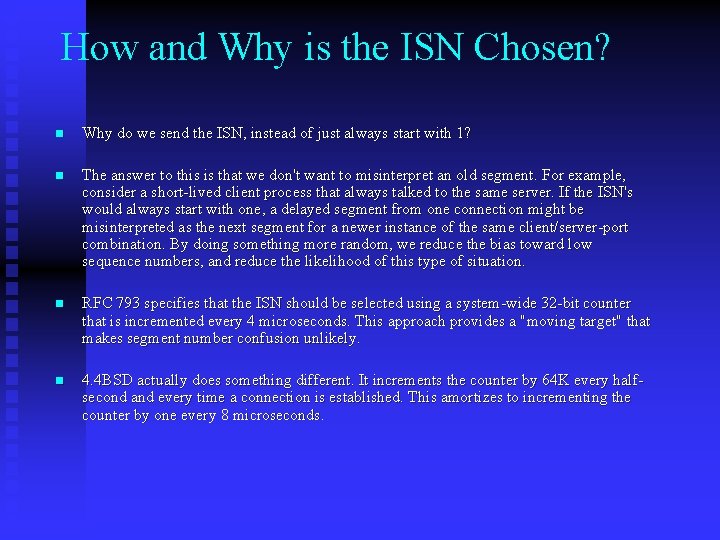 How and Why is the ISN Chosen?

Why do we send the ISN, instead of just always start with 1?

The answer to this is that we don't want to misinterpret an old segment. For example, consider a short-lived client process that always talked to the same server. If the ISN's would always start with one, a delayed segment from one connection might be misinterpreted as the next segment for a newer instance of the same client/server-port combination. By doing something more random, we reduce the bias toward low sequence numbers, and reduce the likelihood of this type of situation.

RFC 793 specifies that the ISN should be selected using a system-wide 32-bit counter that is incremented every 4 microseconds. This approach provides a "moving target" that makes segment number confusion unlikely.

4.4BSD actually does something different. It increments the counter by 64K every half-second and every time a connection is established. This amortizes to incrementing the counter by one every 8 microseconds.